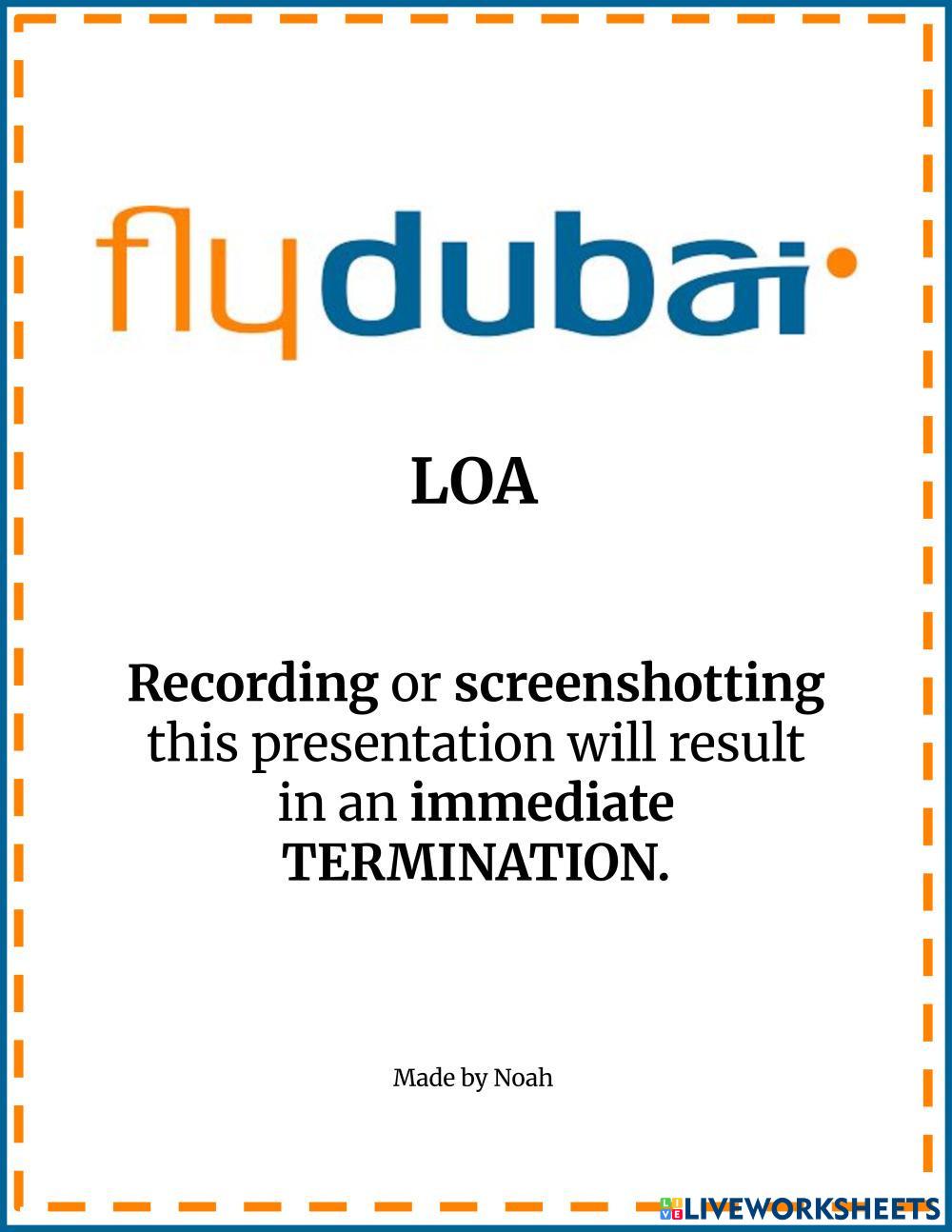 flydubai

LOA

Recording or screenshotting this presentation will result in an immediate TERMINATION.

Made by Noah

LIVEWORKSHEETS